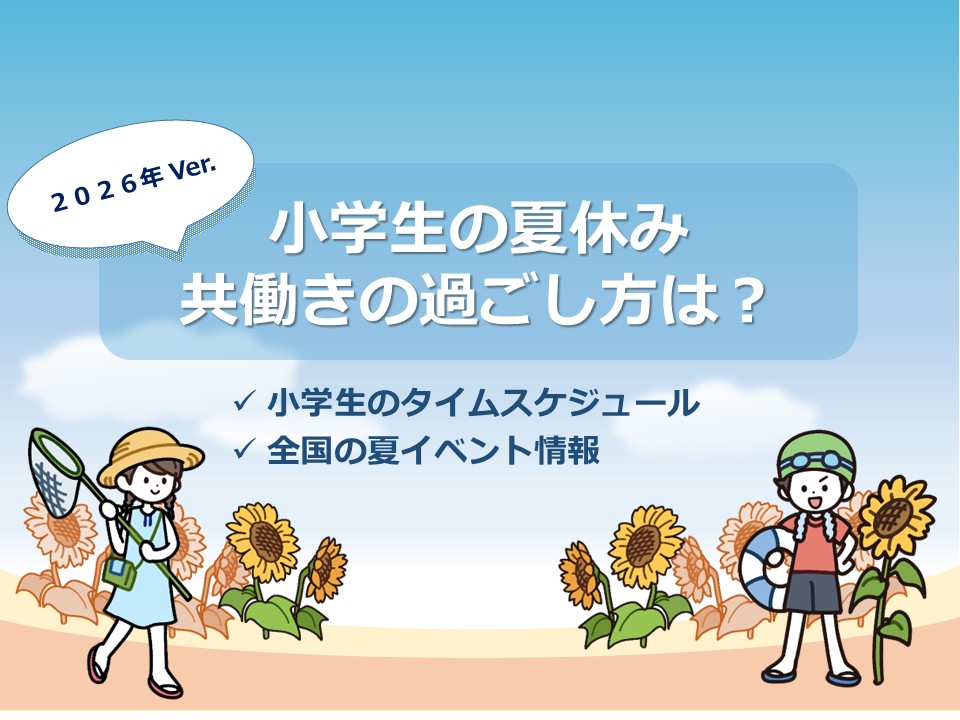 ２０２６年 Ver.

小学生の夏休み
共働きの過ごし方は？

✓ 小学生のタイムスケジュール
✓ 全国の夏イベント情報